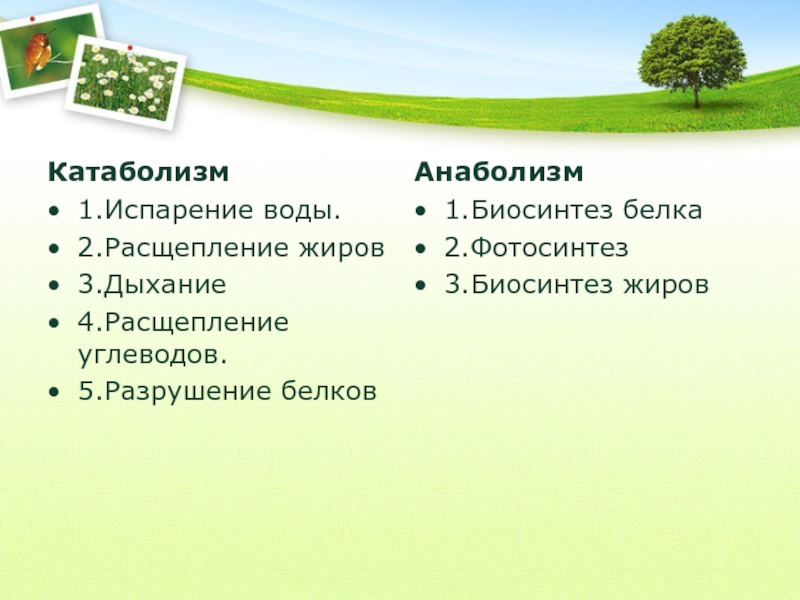 Катаболизм
• 1.Испарение воды.
• 2.Расщепление жиров
• 3.Дыхание
• 4.Расщепление углеводов.
• 5.Разрушение белков

Анаболизм
• 1.Биосинтез белка
• 2.Фотосинтез
• 3.Биосинтез жиров